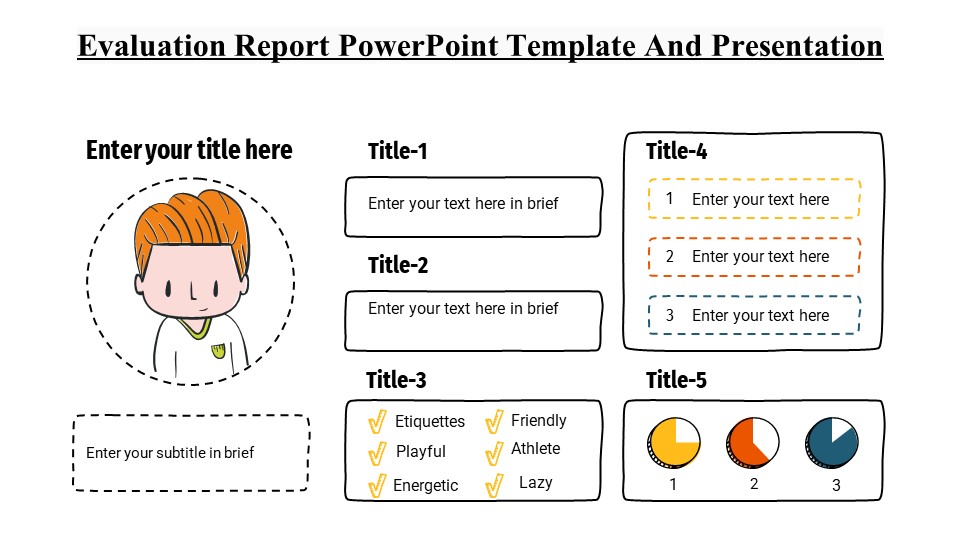 Evaluation Report PowerPoint Template And Presentation

Enter your title here

Enter your subtitle in brief

Title-1

Enter your text here in brief

Title-2

Enter your text here in brief

Title-3

Etiquettes
Playful
Energetic
Friendly
Athlete
Lazy

Title-4

1 Enter your text here

2 Enter your text here

3 Enter your text here

Title-5

1 2 3